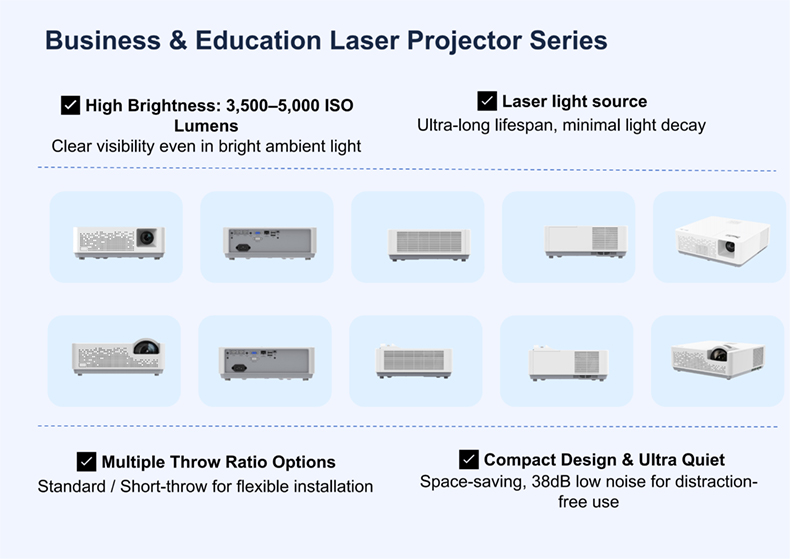 Business & Education Laser Projector Series

☑ High Brightness: 3,500–5,000 ISO Lumens
Clear visibility even in bright ambient light

☑ Laser light source
Ultra-long lifespan, minimal light decay

☑ Multiple Throw Ratio Options
Standard / Short-throw for flexible installation

☑ Compact Design & Ultra Quiet
Space-saving, 38dB low noise for distraction-free use